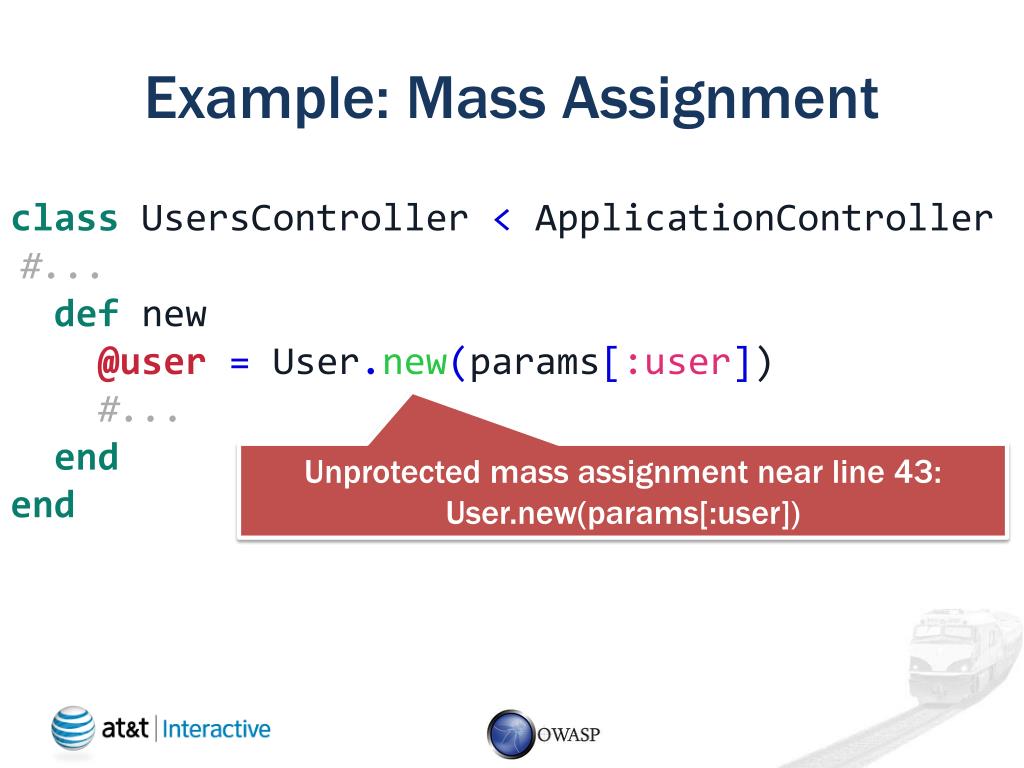 Example: Mass Assignment

class UsersController < ApplicationController
#...
def new
@user = User.new(params[:user])
#...
end
end

Unprotected mass assignment near line 43:
User.new(params[:user])

at&t | Interactive

OWASP